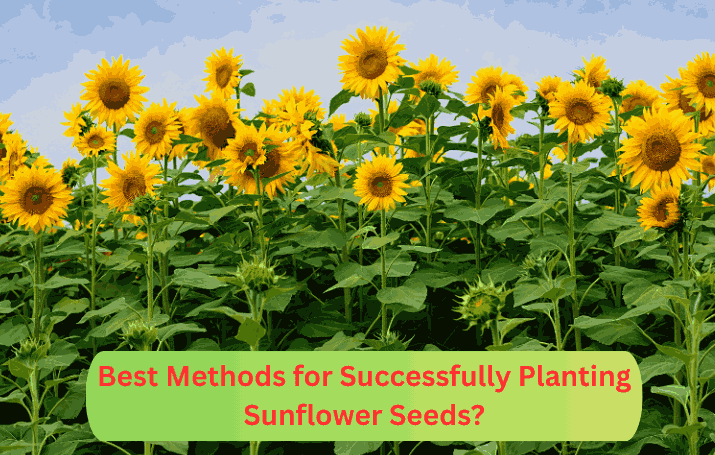 Best Methods for Successfully Planting Sunflower Seeds?